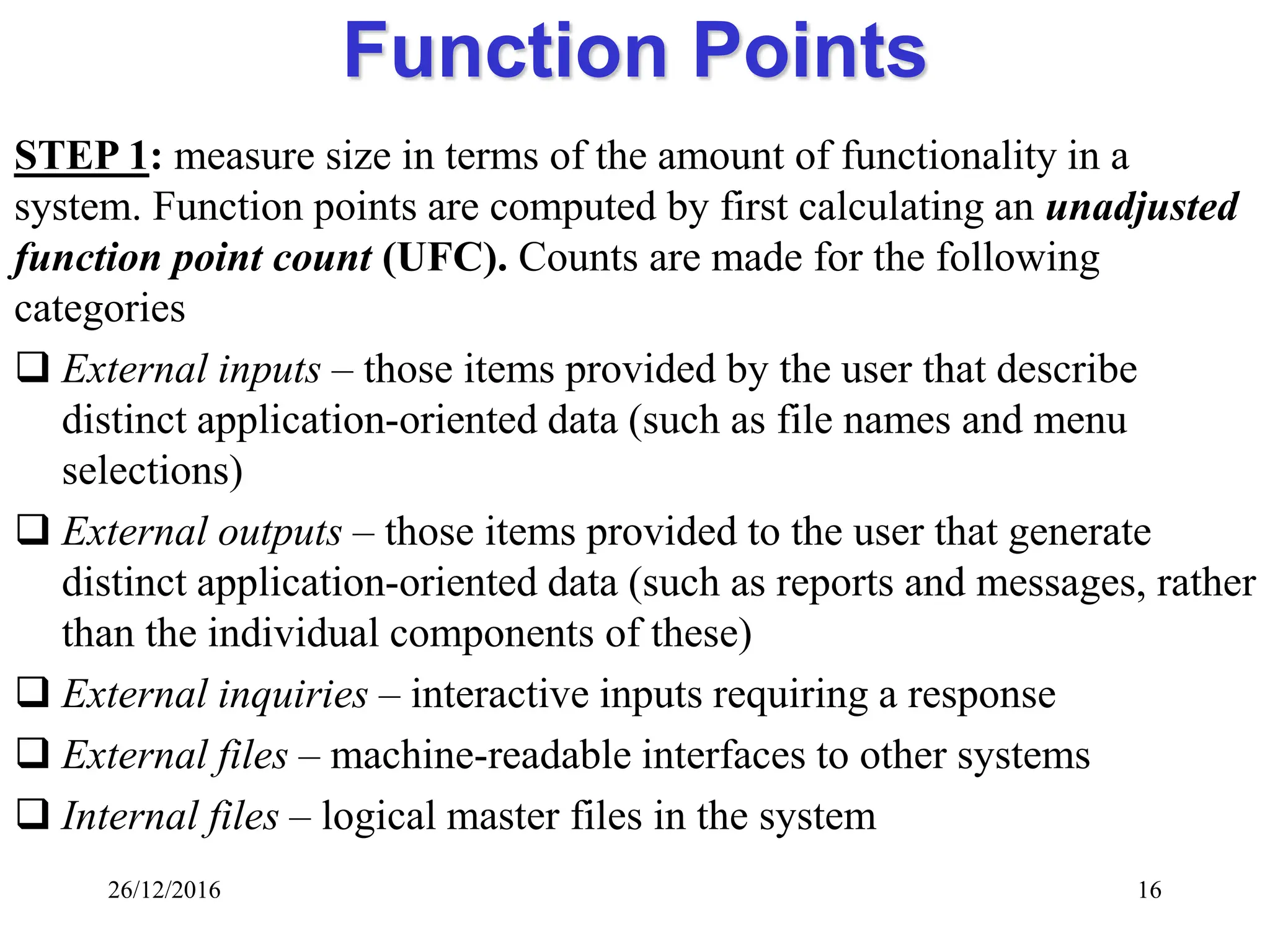 Function Points

STEP 1: measure size in terms of the amount of functionality in a system. Function points are computed by first calculating an unadjusted function point count (UFC). Counts are made for the following categories

❑ External inputs – those items provided by the user that describe distinct application-oriented data (such as file names and menu selections)

❑ External outputs – those items provided to the user that generate distinct application-oriented data (such as reports and messages, rather than the individual components of these)

❑ External inquiries – interactive inputs requiring a response

❑ External files – machine-readable interfaces to other systems

❑ Internal files – logical master files in the system

26/12/2016

16